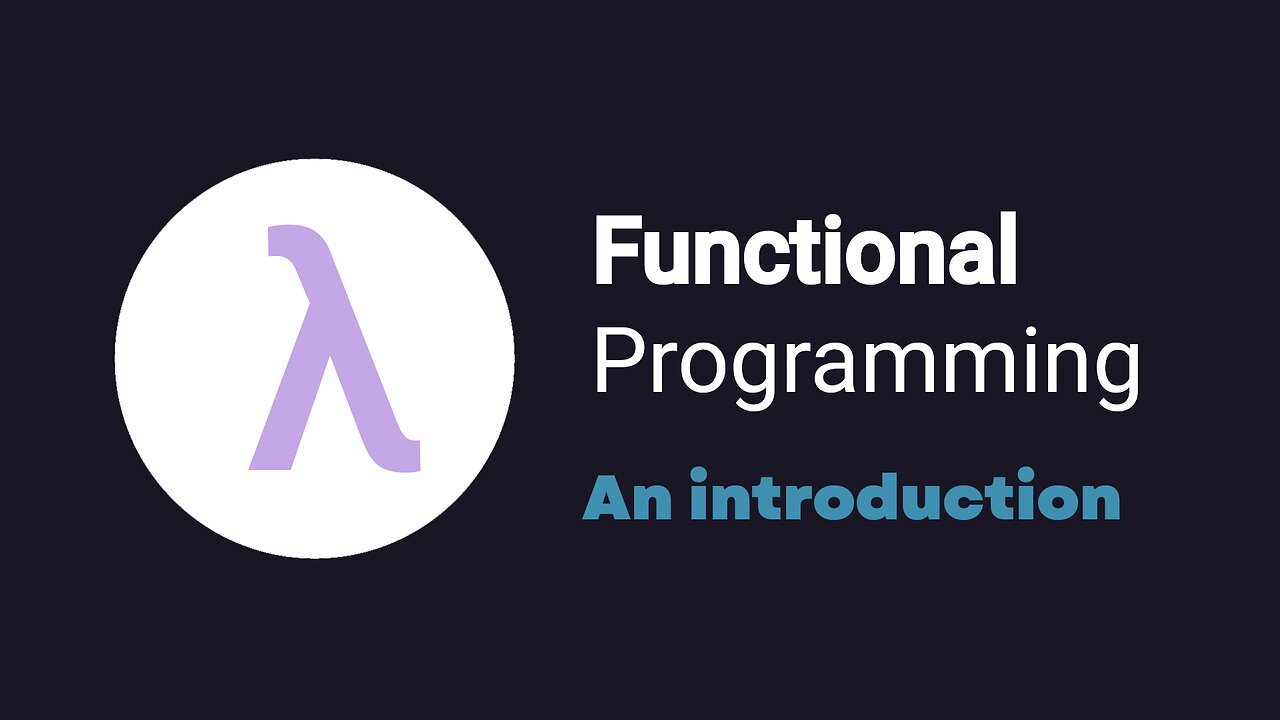 λ

Functional
Programming

An introduction